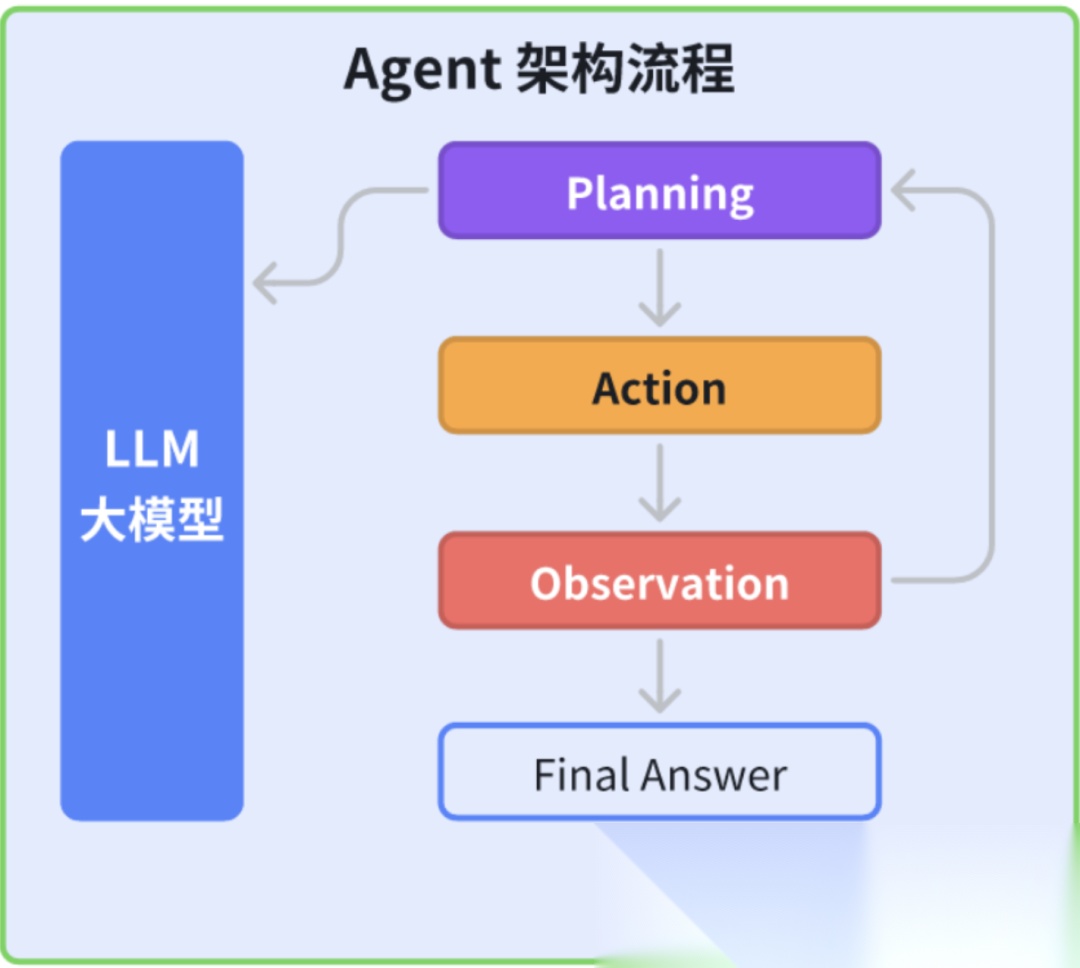 Agent 架构流程

LLM
大模型

Planning

Action

Observation

Final Answer